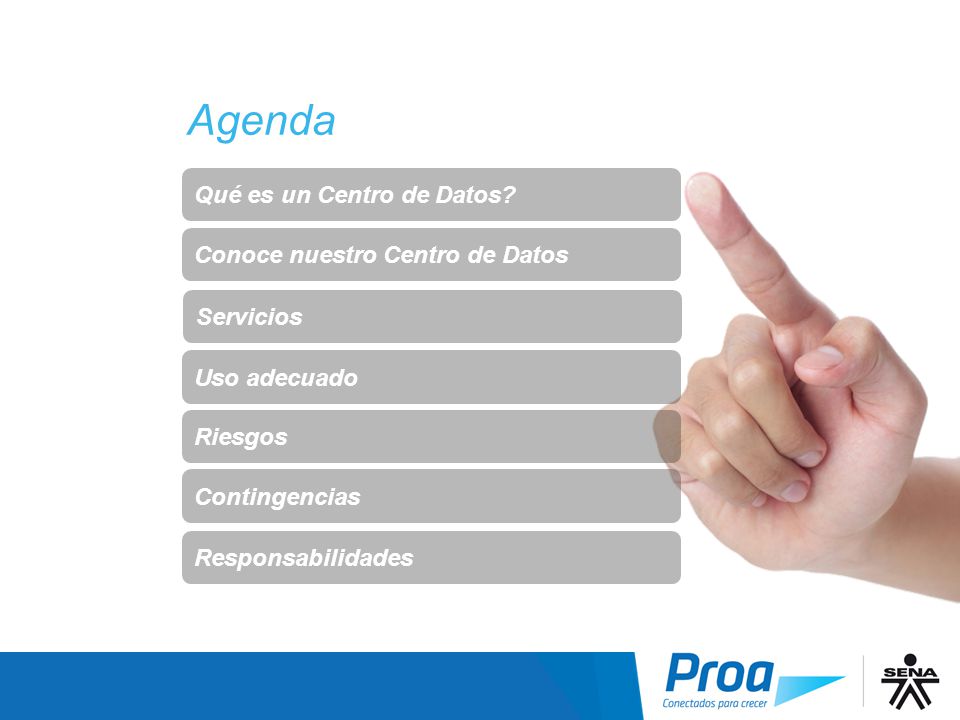 Agenda

Qué es un Centro de Datos?

Conoce nuestro Centro de Datos

Servicios

Uso adecuado

Riesgos

Contingencias

Responsabilidades

Proa
Conectados para crecer

SENA